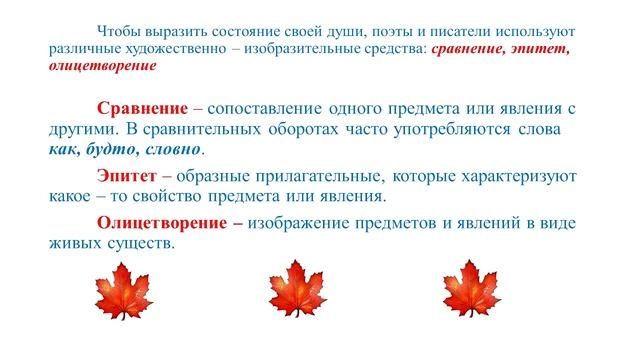 Чтобы выразить состояние своей души, поэты и писатели используют различные художественно – изобразительные средства: сравнение, эпитет, олицетворение

Сравнение – сопоставление одного предмета или явления с другими. В сравнительных оборотах часто употребляются слова как, будто, словно.

Эпитет – образные прилагательные, которые характеризуют какое – то свойство предмета или явления.

Олицетворение – изображение предметов и явлений в виде живых существ.